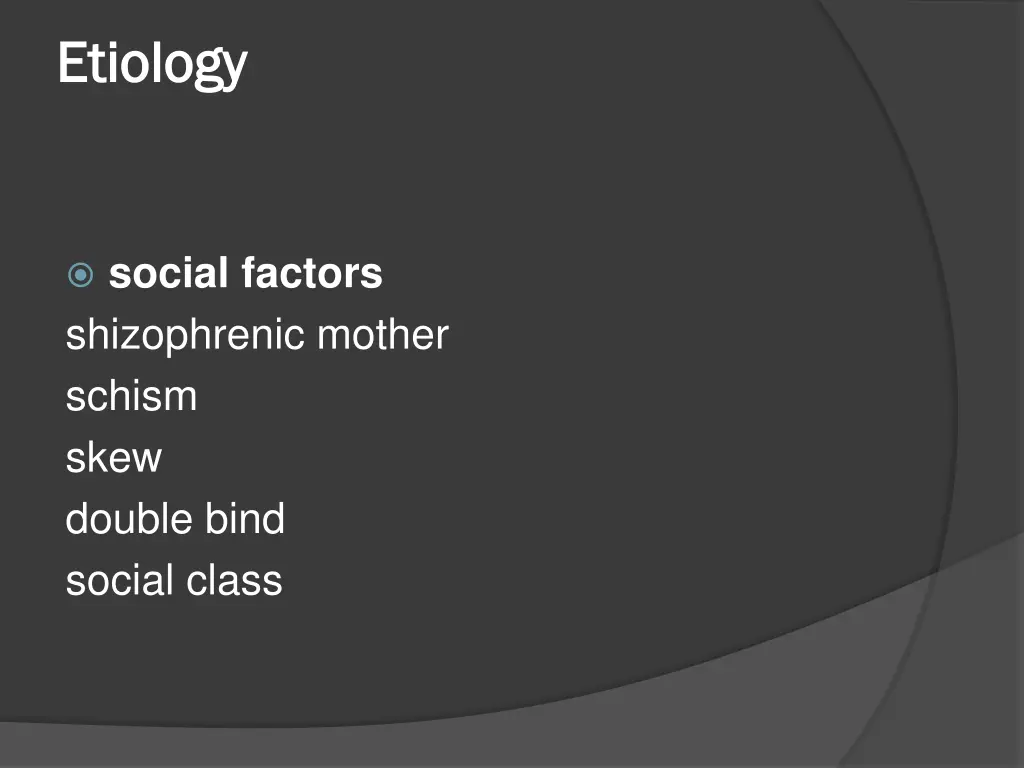 Etiology

social factors
shizophrenic mother
schism
skew
double bind
social class